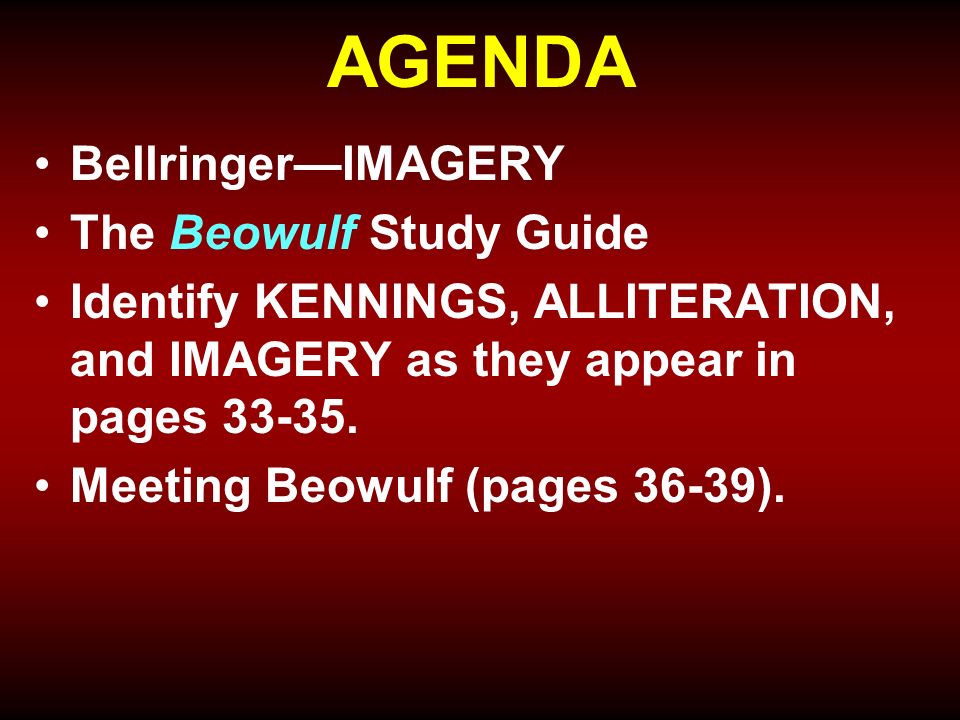 AGENDA

• Bellringer—IMAGERY
• The Beowulf Study Guide
• Identify KENNINGS, ALLITERATION, and IMAGERY as they appear in pages 33-35.
• Meeting Beowulf (pages 36-39).